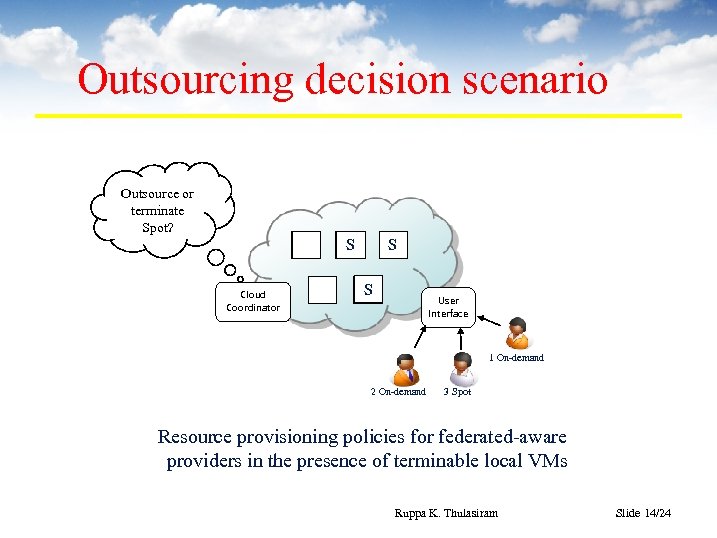 Outsourcing decision scenario

Outsource or terminate Spot?

S S

S

Cloud Coordinator

User Interface

1 On-demand

2 On-demand

3 Spot

Resource provisioning policies for federated-aware providers in the presence of terminable local VMs

Ruppa K. Thulasiram

Slide 14/24